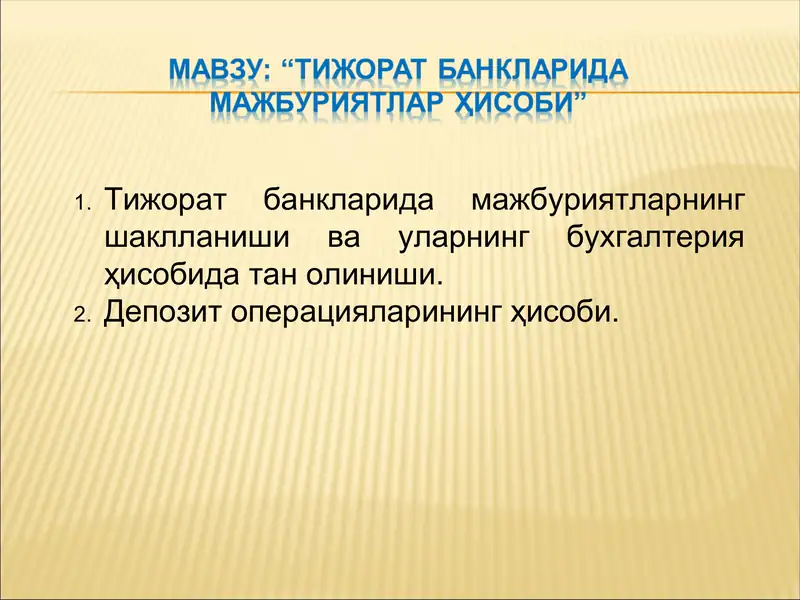 МАВЗУ: “ТИЖОРАТ БАНКЛАРИДА МАЖБУРИЯТЛАР ҲИСОБИ”

1. Тижорат банкларида мажбуриятларнинг шаклланиши ва уларнинг бухгалтерия ҳисобида тан олиниши.
2. Депозит операцияларининг ҳисоби.